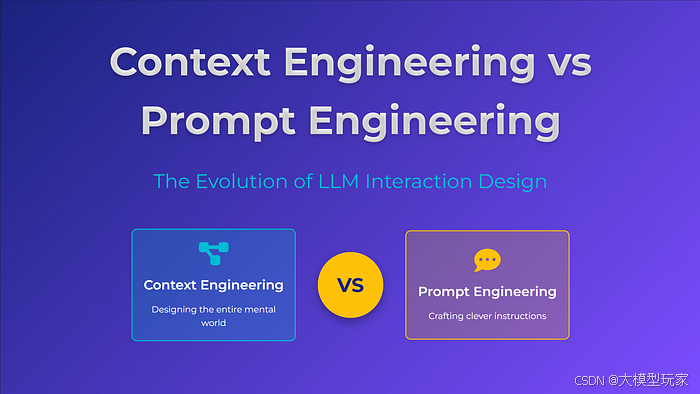 Context Engineering vs Prompt Engineering

The Evolution of LLM Interaction Design

Context Engineering

Designing the entire mental world

VS

Prompt Engineering

Crafting clever instructions

CSDN @大模型玩家